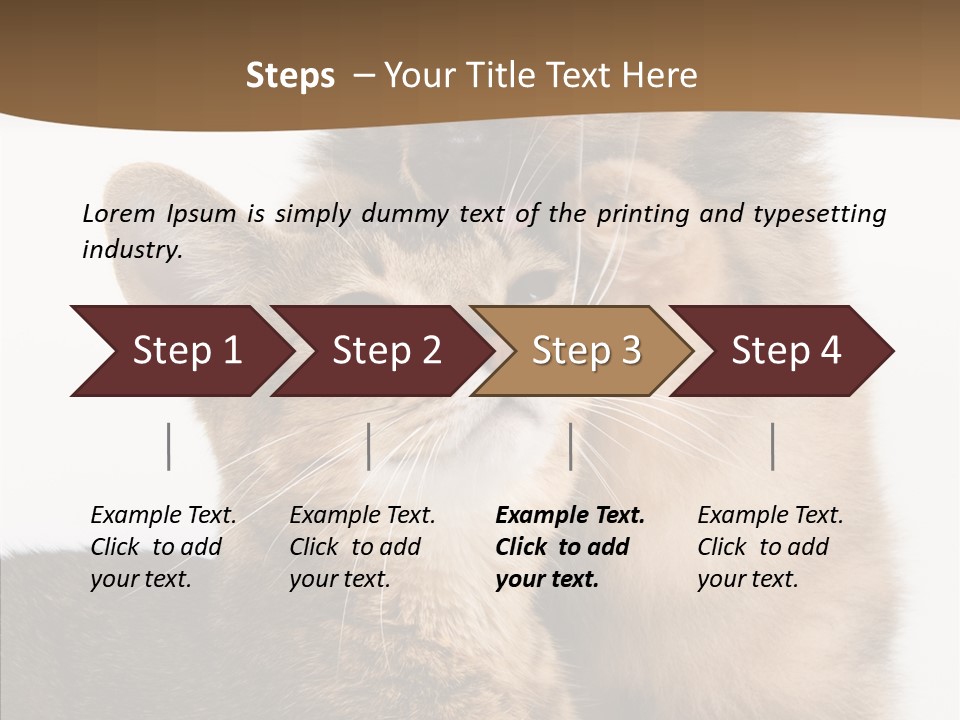 Steps – Your Title Text Here

Lorem Ipsum is simply dummy text of the printing and typesetting industry.

Step 1

Step 2

Step 3

Step 4

Example Text. Click to add your text.

Example Text. Click to add your text.

Example Text. Click to add your text.

Example Text. Click to add your text.